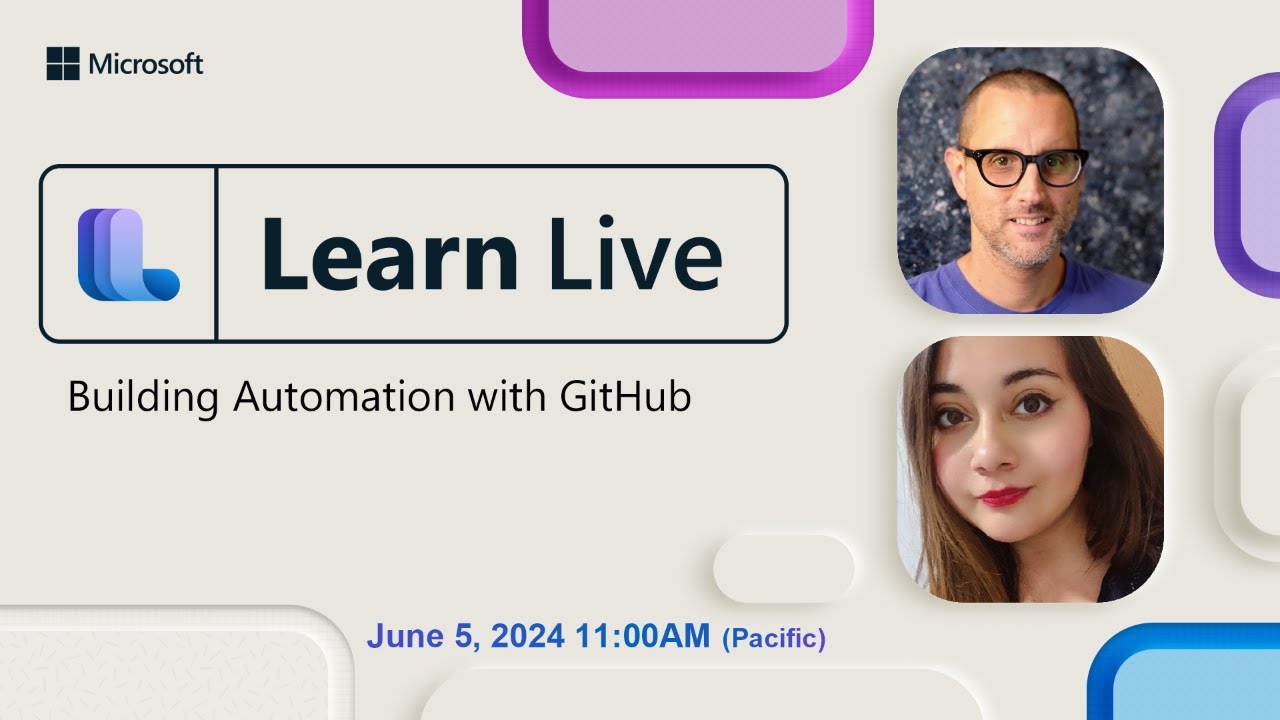 Microsoft

Learn Live

Building Automation with GitHub

June 5, 2024 11:00AM (Pacific)